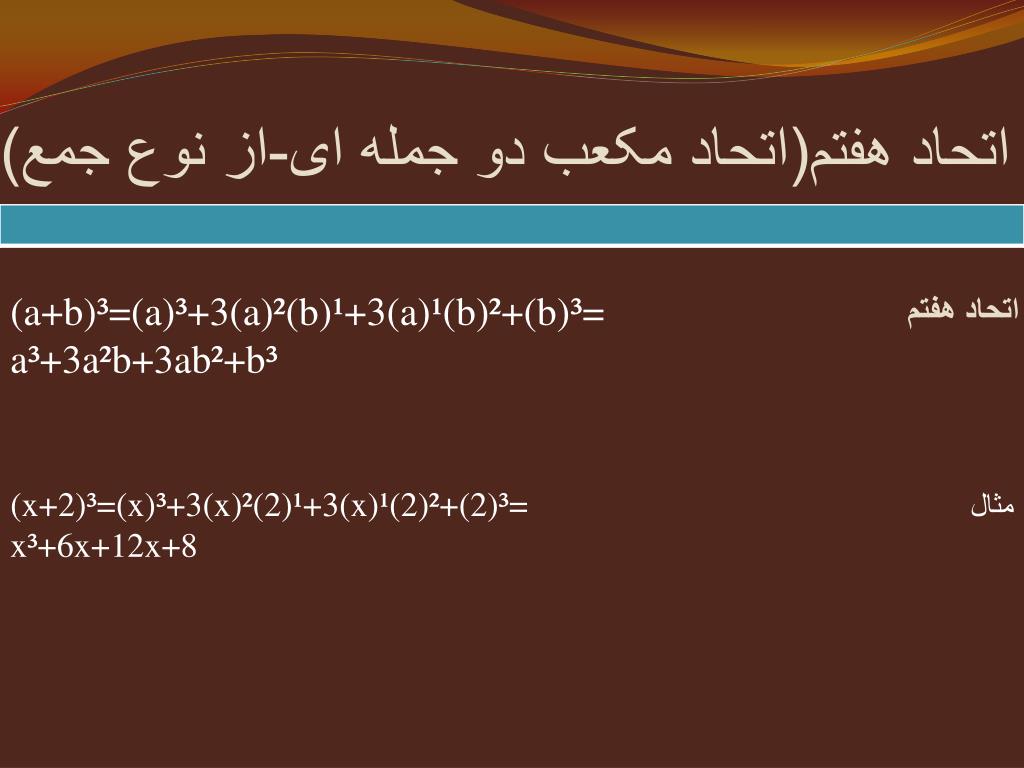 اتحاد هفتم(اتحاد مکعب دو جمله ای-از نوع جمع)

اتحاد هفتم

$(a+b)^3=(a)^3+3(a)^2(b)^1+3(a)^1(b)^2+(b)^3=$
$a^3+3a^2b+3ab^2+b^3$

مثال

$(x+2)^3=(x)^3+3(x)^2(2)^1+3(x)^1(2)^2+(2)^3=$
$x^3+6x+12x+8$